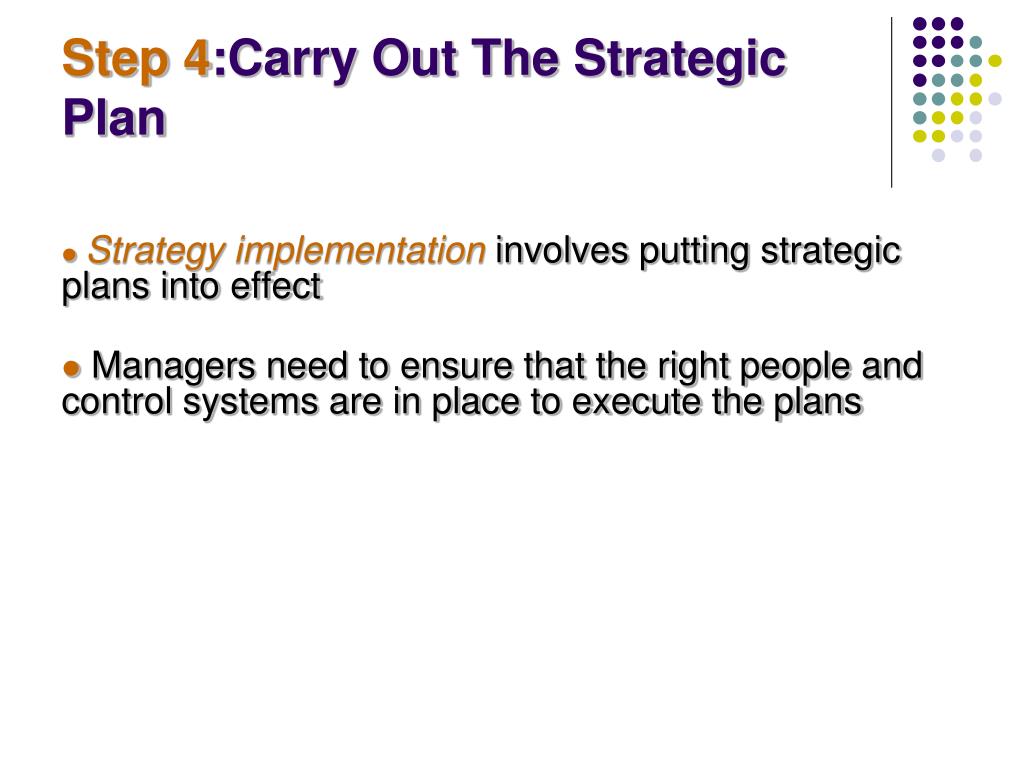 Step 4:Carry Out The Strategic Plan

● Strategy implementation involves putting strategic plans into effect

● Managers need to ensure that the right people and control systems are in place to execute the plans